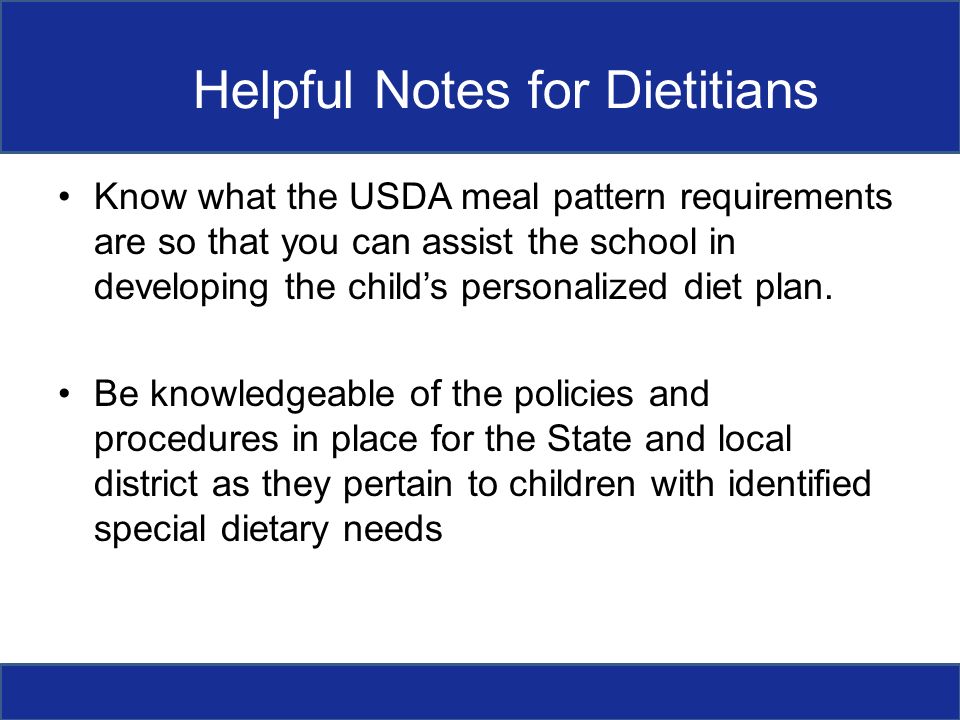 Helpful Notes for Dietitians

• Know what the USDA meal pattern requirements are so that you can assist the school in developing the child’s personalized diet plan.

• Be knowledgeable of the policies and procedures in place for the State and local district as they pertain to children with identified special dietary needs